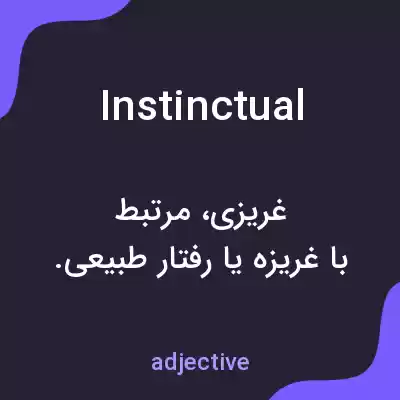 Instinctual

غریزی، مرتبط با غریزه یا رفتار طبیعی.

adjective